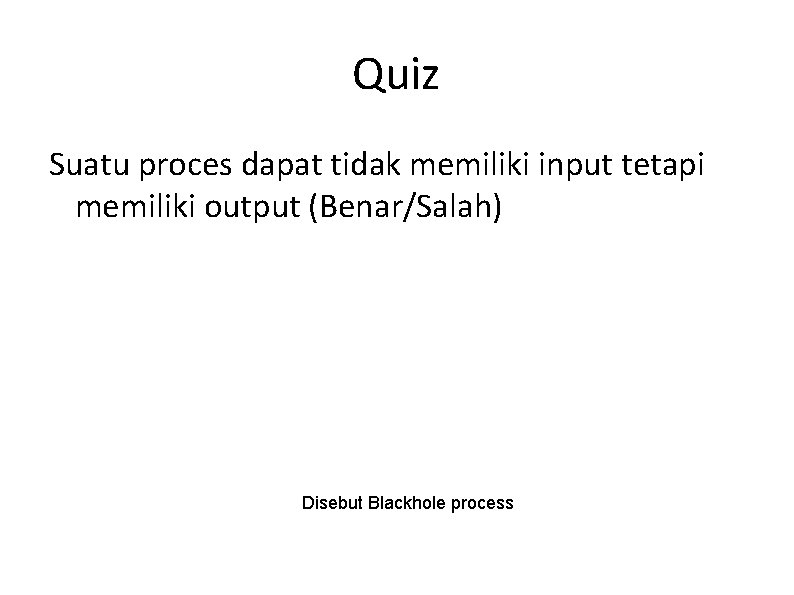 Quiz

Suatu proces dapat tidak memiliki input tetapi memiliki output (Benar/Salah)

Disebut Blackhole process